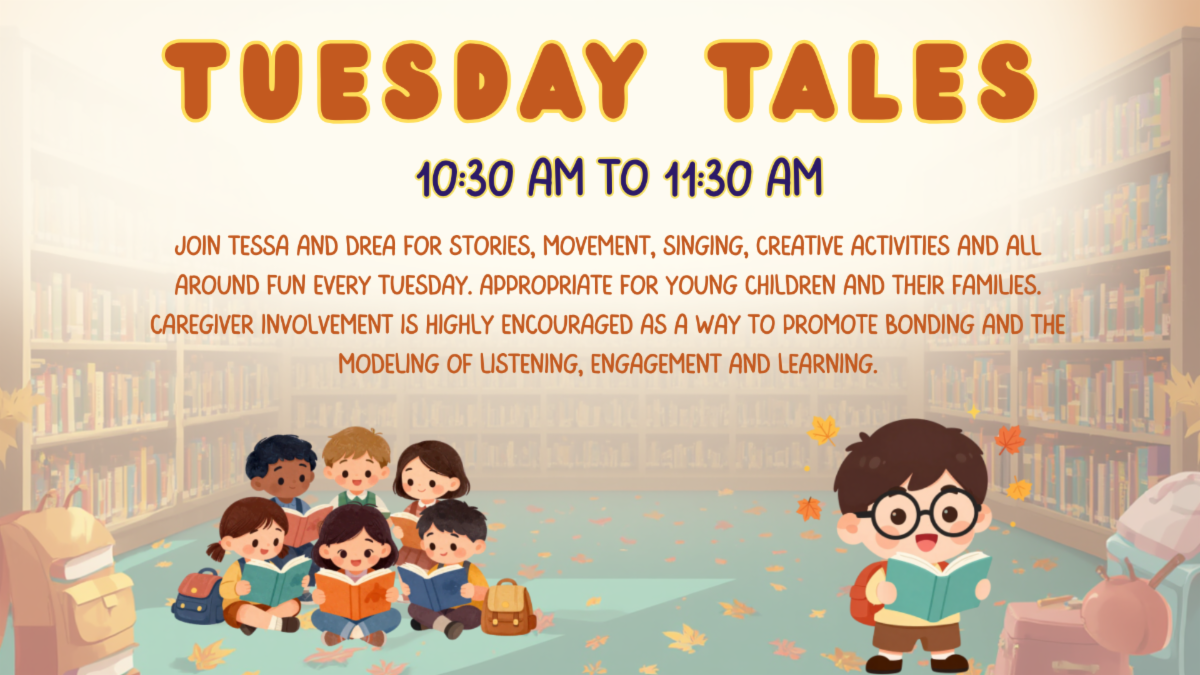 TUESDAY TALES

10:30 AM TO 11:30 AM

JOIN TESSA AND DREA FOR STORIES, MOVEMENT, SINGING, CREATIVE ACTIVITIES AND ALL AROUND FUN EVERY TUESDAY. APPROPRIATE FOR YOUNG CHILDREN AND THEIR FAMILIES. CAREGIVER INVOLVEMENT IS HIGHLY ENCOURAGED AS A WAY TO PROMOTE BONDING AND THE MODELING OF LISTENING, ENGAGEMENT AND LEARNING.